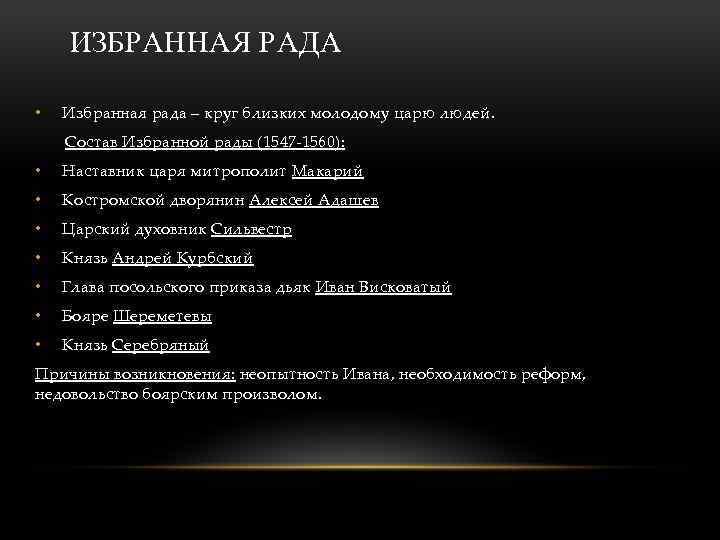 ИЗБРАННАЯ РАДА

• Избранная рада – круг близких молодому царю людей.

Состав Избранной рады (1547-1560):

• Наставник царя митрополит Макарий
• Костромской дворянин Алексей Адашев
• Царский духовник Сильвестр
• Князь Андрей Курбский
• Глава посольского приказа дьяк Иван Висковатый
• Бояре Шереметевы
• Князь Серебряный

Причины возникновения: неопытность Ивана, необходимость реформ, недовольство боярским произволом.